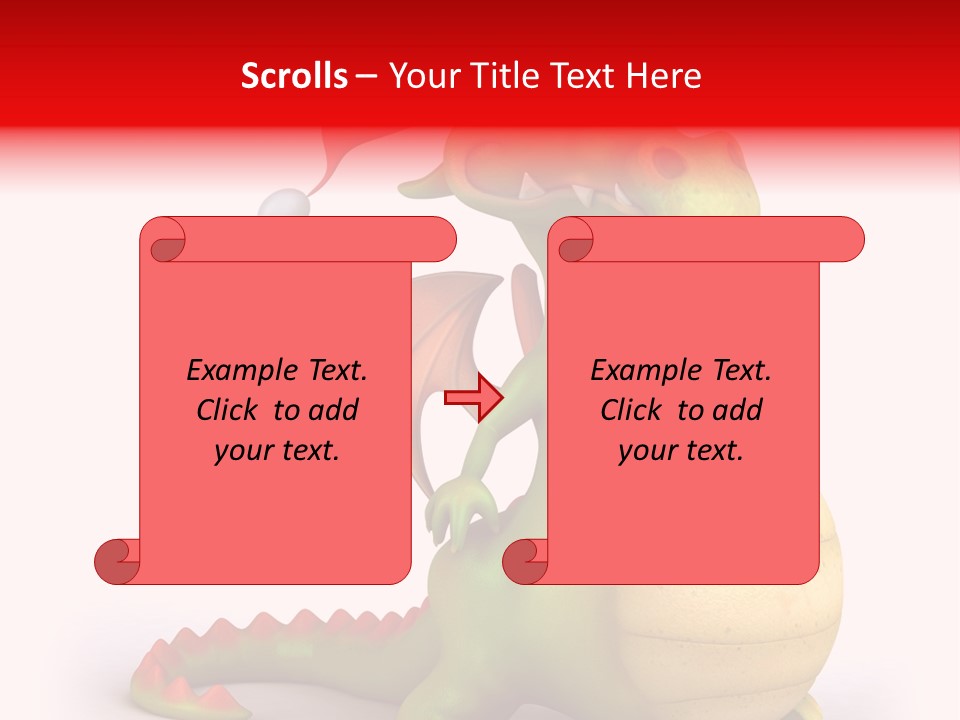 Scrolls – Your Title Text Here

Example Text. Click to add your text.

Example Text. Click to add your text.